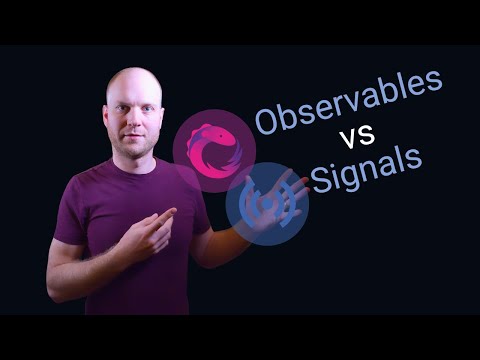 Observables
vs
Signals